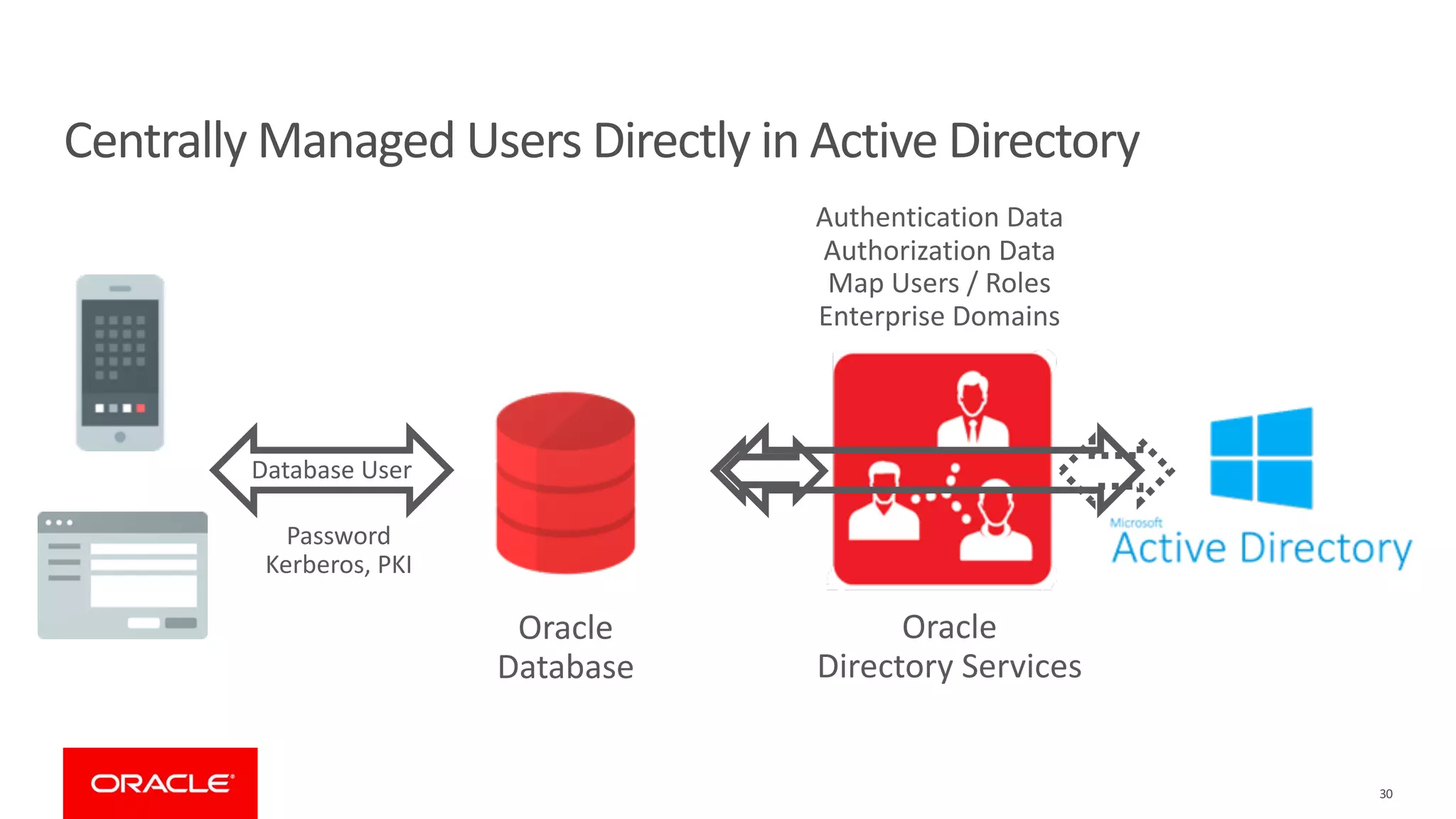 Centrally Managed Users Directly in Active Directory

Authentication Data
Authorization Data
Map Users / Roles
Enterprise Domains

Database User

Password
Kerberos, PKI

Oracle
Database

Oracle
Directory Services

Microsoft
Active Directory

ORACLE

30